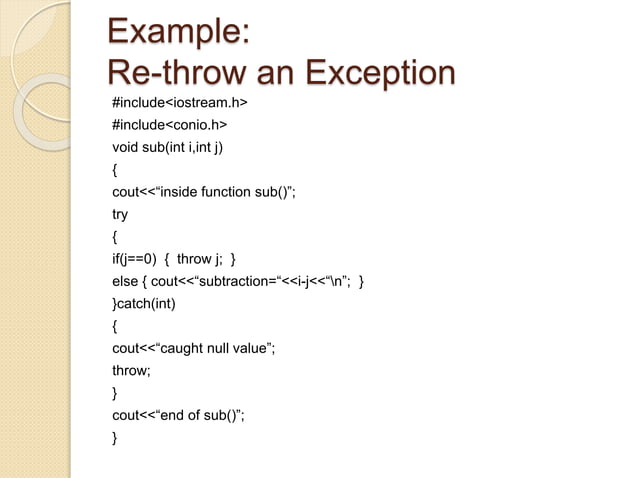 Example:
Re-throw an Exception

#include<iostream.h>
#include<conio.h>
void sub(int i,int j)
{
cout<<“inside function sub()”;
try
{
if(j==0) { throw j; }
else { cout<<“subtraction=“<<i-j<<“\n”; }
}catch(int)
{
cout<<“caught null value”;
throw;
}
cout<<“end of sub()”;
}